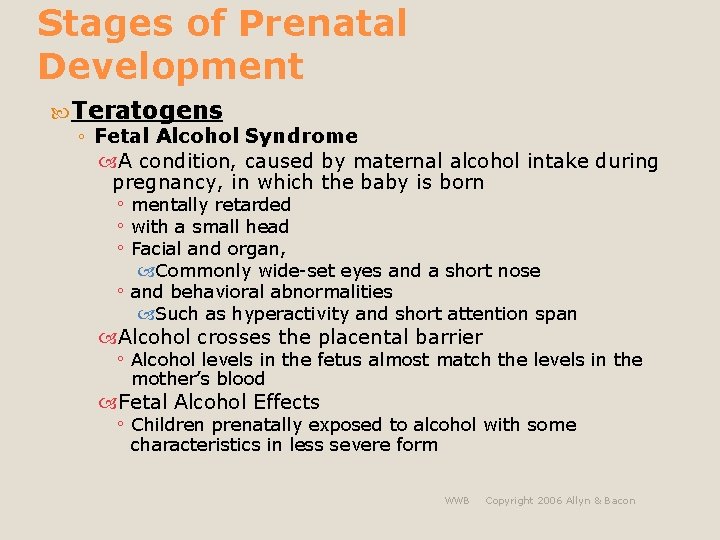 Stages of Prenatal Development

Teratogens

◦ Fetal Alcohol Syndrome

A condition, caused by maternal alcohol intake during pregnancy, in which the baby is born

◦ mentally retarded

◦ with a small head

◦ Facial and organ,

Commonly wide-set eyes and a short nose

◦ and behavioral abnormalities

Such as hyperactivity and short attention span

Alcohol crosses the placental barrier

◦ Alcohol levels in the fetus almost match the levels in the mother's blood

Fetal Alcohol Effects

◦ Children prenatally exposed to alcohol with some characteristics in less severe form

WWB Copyright 2006 Allyn & Bacon